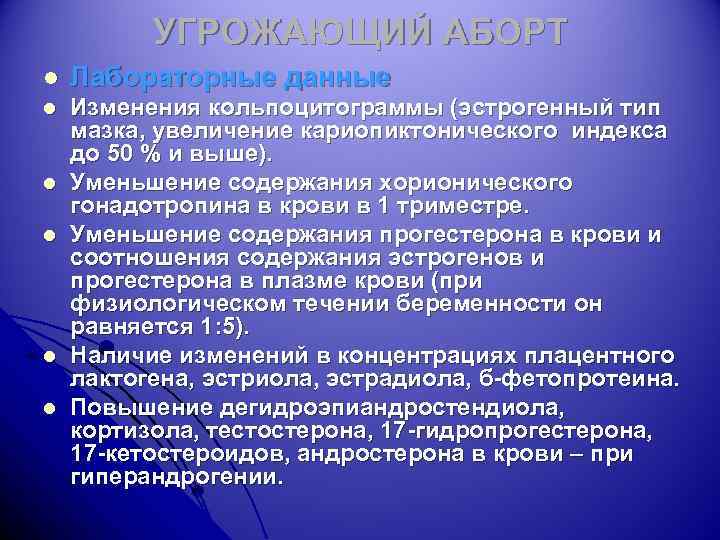 УГРОЖАЮЩИЙ АБОРТ

- Лабораторные данные
- Изменения кольпоцитограммы (эстрогенный тип мазка, увеличение кариопиктонического индекса до 50 % и выше).
- Уменьшение содержания хорионического гонадотропина в крови в 1 триместре.
- Уменьшение содержания прогестерона в крови и соотношения содержания эстрогенов и прогестерона в плазме крови (при физиологическом течении беременности он равняется 1:5).
- Наличие изменений в концентрациях плацентного лактогена, эстриола, эстрадиола, б-фетопротеина.
- Повышение дегидроэпиандростендиола, кортизола, тестостерона, 17-гидропрогестерона, 17-кетостероидов, андростерона в крови – при гиперандрогении.